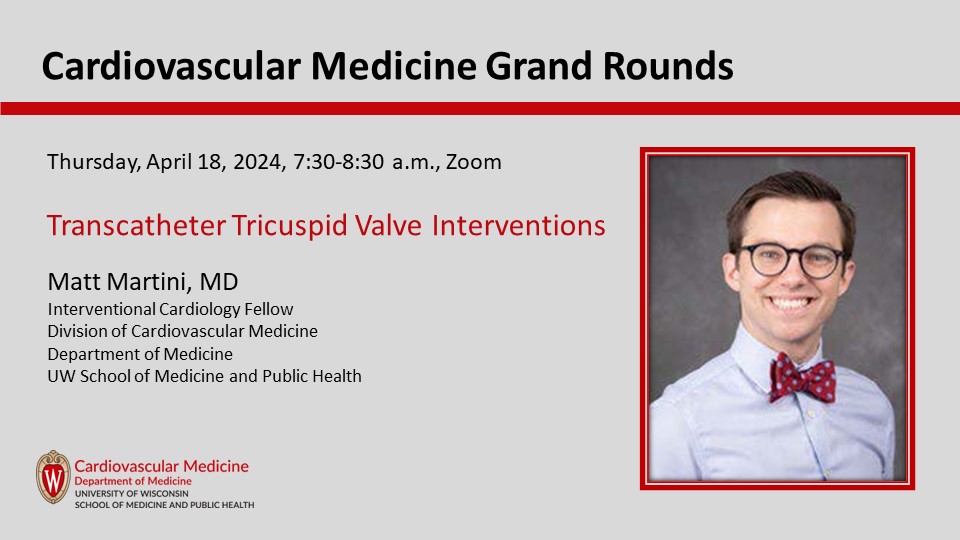 Cardiovascular Medicine Grand Rounds

Thursday, April 18, 2024, 7:30-8:30 a.m., Zoom

Transcatheter Tricuspid Valve Interventions

Matt Martini, MD
Interventional Cardiology Fellow
Division of Cardiovascular Medicine
Department of Medicine
UW School of Medicine and Public Health

W

Cardiovascular Medicine
Department of Medicine
UNIVERSITY OF WISCONSIN
SCHOOL OF MEDICINE AND PUBLIC HEALTH